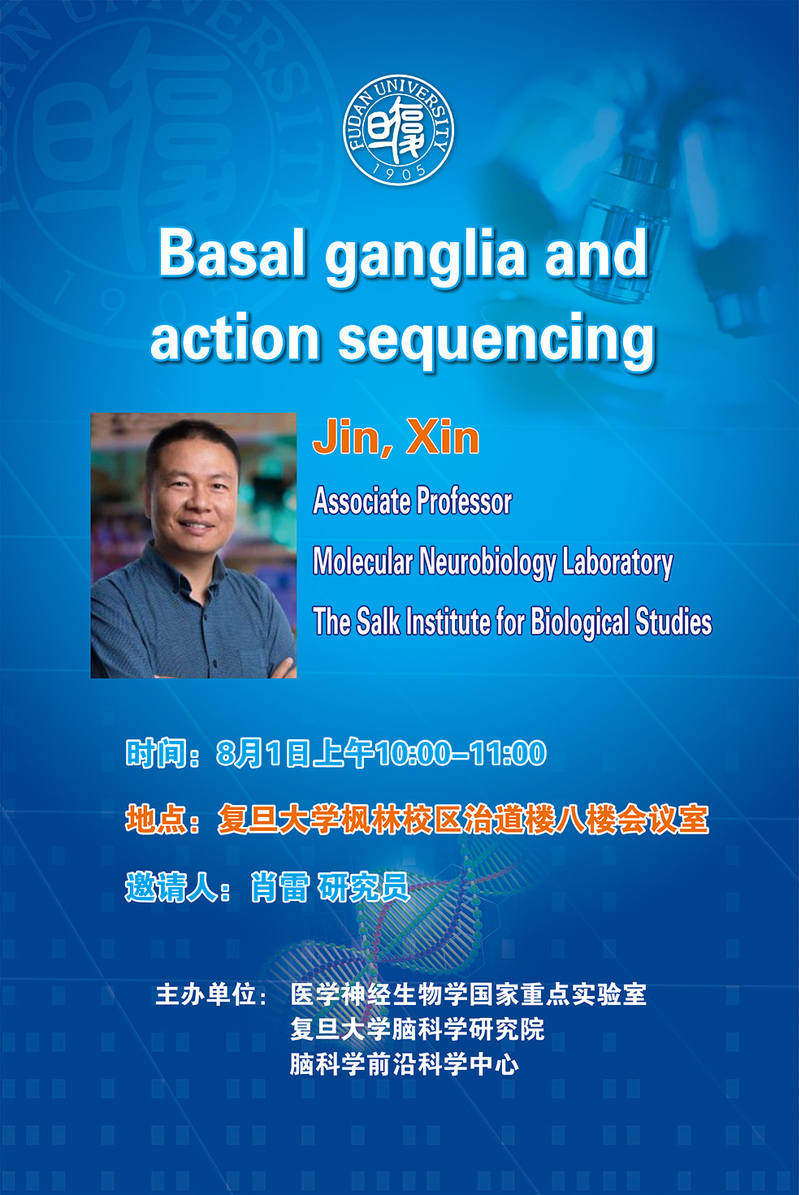 FUDAN UNIVERSITY
1905

Basal ganglia and action sequencing

Jin, Xin

Associate Professor

Molecular Neurobiology Laboratory

The Salk Institute for Biological Studies

时间：8月1日上午10:00–11:00

地点：复旦大学枫林校区治道楼八楼会议室

邀请人：肖雷 研究员

主办单位：医学神经生物学国家重点实验室
复旦大学脑科学研究院
脑科学前沿科学中心